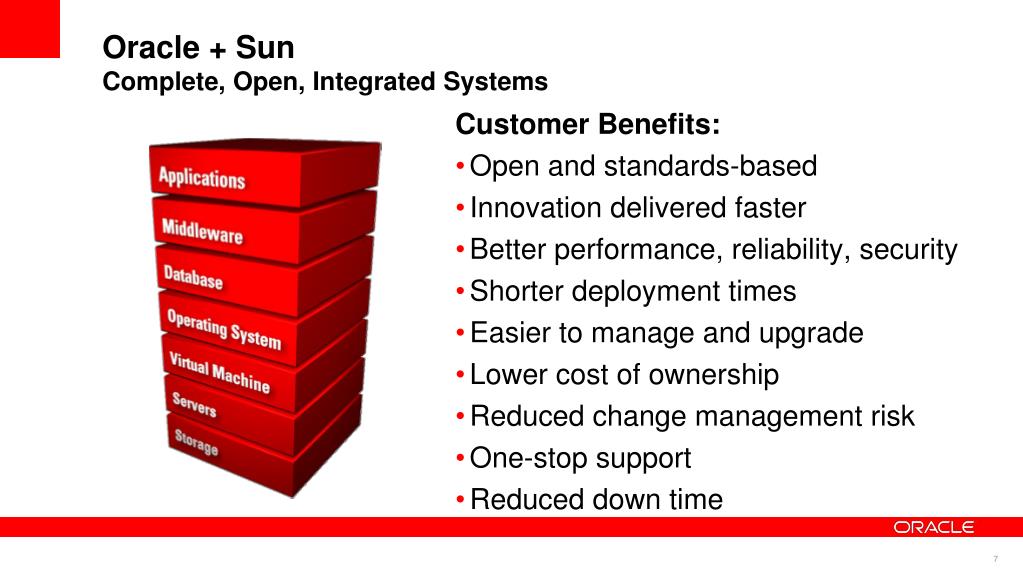 Oracle + Sun
Complete, Open, Integrated Systems

Applications
Middleware
Database
Operating System
Virtual Machine
Servers
Storage

Customer Benefits:
• Open and standards-based
• Innovation delivered faster
• Better performance, reliability, security
• Shorter deployment times
• Easier to manage and upgrade
• Lower cost of ownership
• Reduced change management risk
• One-stop support
• Reduced down time

ORACLE

7